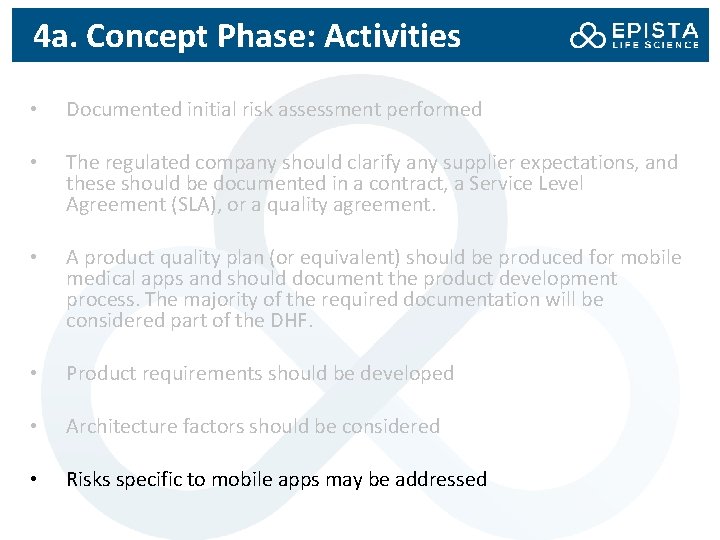 4a. Concept Phase: Activities

EPISTA
LIFE SCIENCE

• Documented initial risk assessment performed

• The regulated company should clarify any supplier expectations, and these should be documented in a contract, a Service Level Agreement (SLA), or a quality agreement.

• A product quality plan (or equivalent) should be produced for mobile medical apps and should document the product development process. The majority of the required documentation will be considered part of the DHF.

• Product requirements should be developed

• Architecture factors should be considered

• Risks specific to mobile apps may be addressed